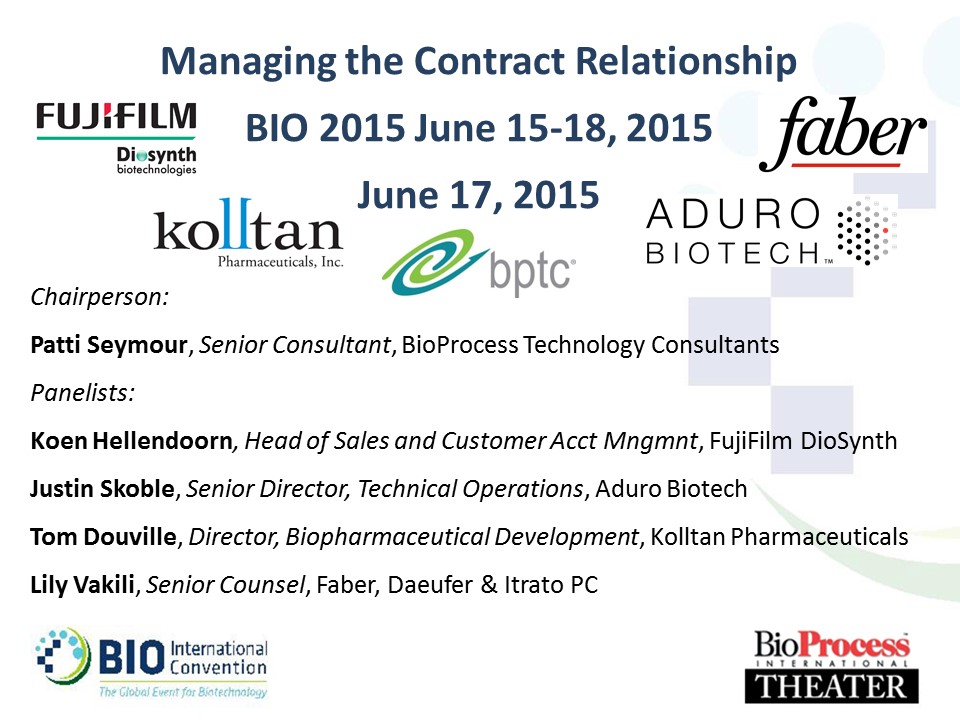 Managing the Contract Relationship

BIO 2015 June 15-18, 2015

June 17, 2015

FUJIFILM
Diosynth biotechnologies

faber

kolltan
Pharmaceuticals, Inc.

bptc

ADURO BIOTECH™

Chairperson:

Patti Seymour, Senior Consultant, BioProcess Technology Consultants

Panelists:

Koen Hellendoorn, Head of Sales and Customer Acct Mngmnt, FujiFilm DioSynth

Justin Skoble, Senior Director, Technical Operations, Aduro Biotech

Tom Douville, Director, Biopharmaceutical Development, Kolltan Pharmaceuticals

Lily Vakili, Senior Counsel, Faber, Daeufer & Itrato PC

BIO International Convention
The Global Event for Biotechnology

BioProcess INTERNATIONAL THEATER